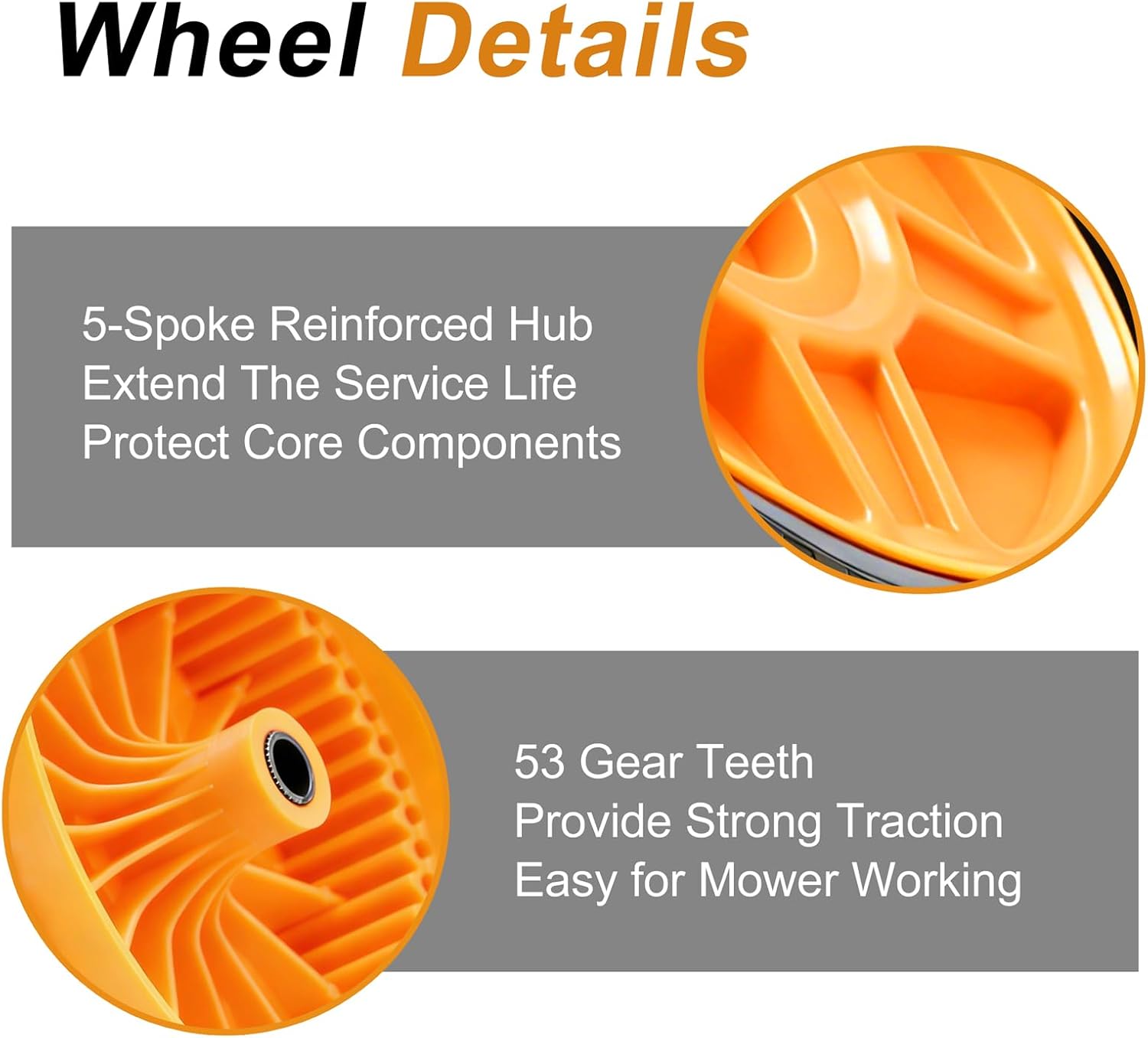 Wheel Details

5-Spoke Reinforced Hub
Extend The Service Life
Protect Core Components

53 Gear Teeth
Provide Strong Traction
Easy for Mower Working